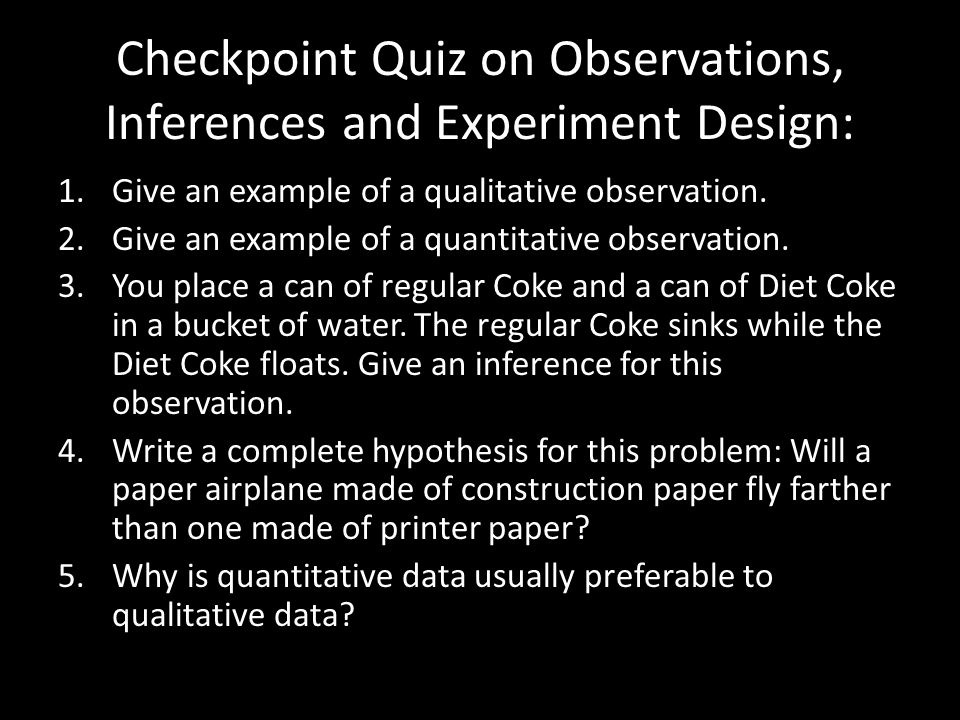 Checkpoint Quiz on Observations, Inferences and Experiment Design:

1. Give an example of a qualitative observation.
2. Give an example of a quantitative observation.
3. You place a can of regular Coke and a can of Diet Coke in a bucket of water. The regular Coke sinks while the Diet Coke floats. Give an inference for this observation.
4. Write a complete hypothesis for this problem: Will a paper airplane made of construction paper fly farther than one made of printer paper?
5. Why is quantitative data usually preferable to qualitative data?